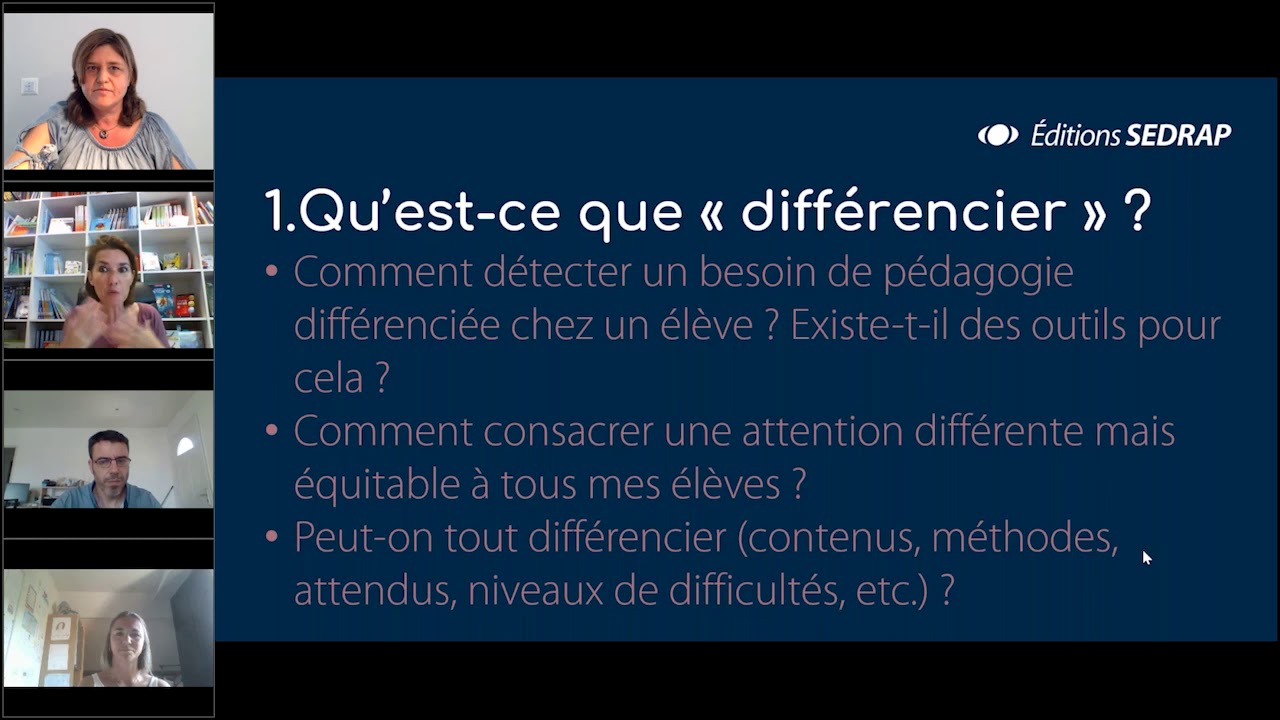 Éditions SEDRAP

1.Qu'est-ce que « différencier » ?

• Comment détecter un besoin de pédagogie différenciée chez un élève ? Existe-t-il des outils pour cela ?

• Comment consacrer une attention différente mais équitable à tous mes élèves ?

• Peut-on tout différencier (contenus, méthodes, attendus, niveaux de difficultés, etc.) ?